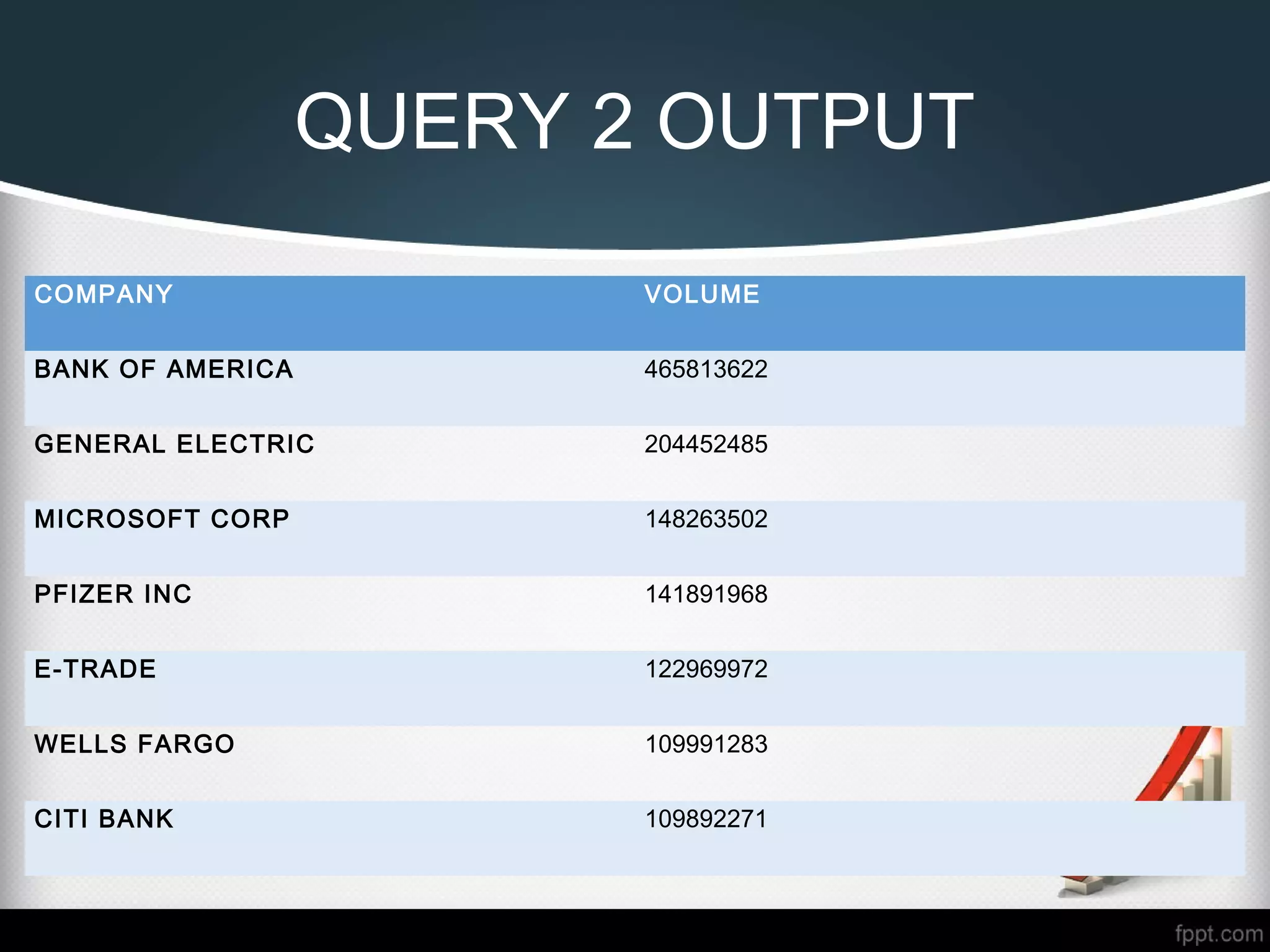 QUERY 2 OUTPUT

| COMPANY | VOLUME |
|---|---|
| BANK OF AMERICA | 465813622 |
| GENERAL ELECTRIC | 204452485 |
| MICROSOFT CORP | 148263502 |
| PFIZER INC | 141891968 |
| E-TRADE | 122969972 |
| WELLS FARGO | 109991283 |
| CITI BANK | 109892271 |

fppt.com